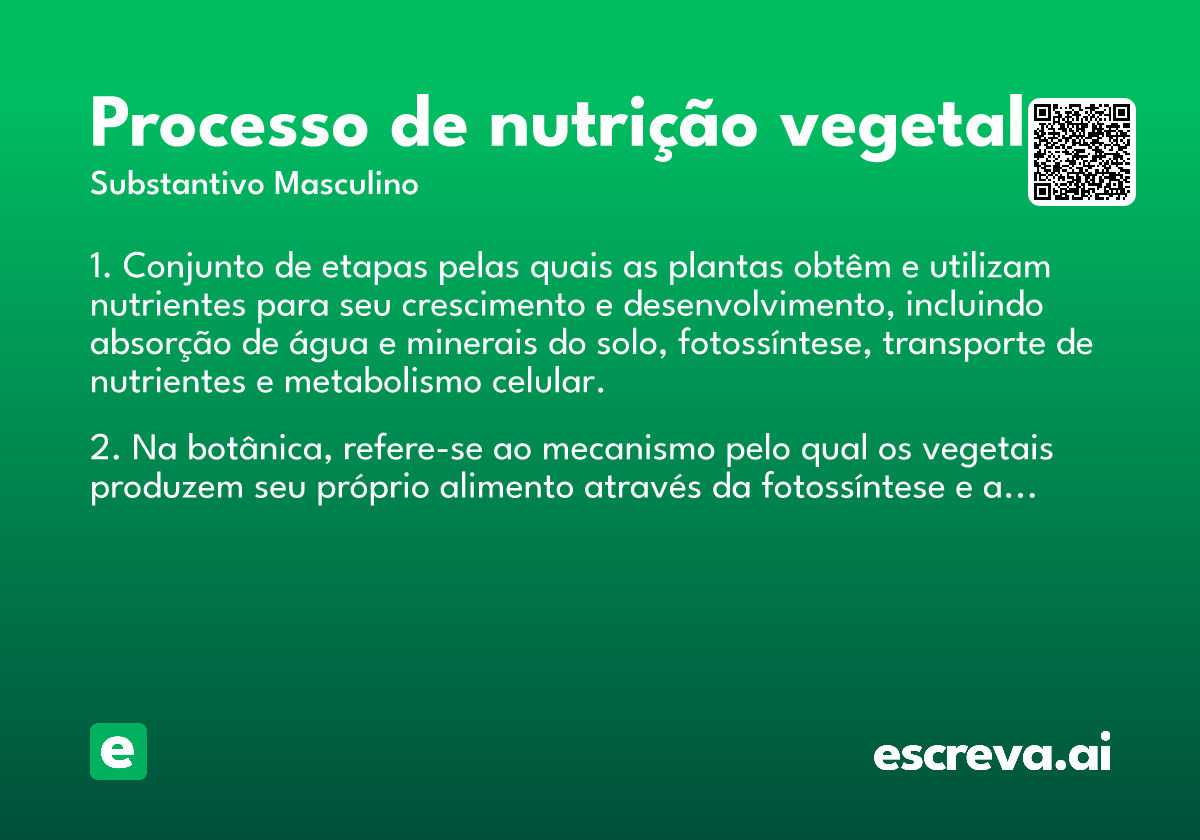 Processo de nutrição vegetal
Substantivo Masculino

1. Conjunto de etapas pelas quais as plantas obtêm e utilizam nutrientes para seu crescimento e desenvolvimento, incluindo absorção de água e minerais do solo, fotossíntese, transporte de nutrientes e metabolismo celular.

2. Na botânica, refere-se ao mecanismo pelo qual os vegetais produzem seu próprio alimento através da fotossíntese e a...

e

escreva.ai